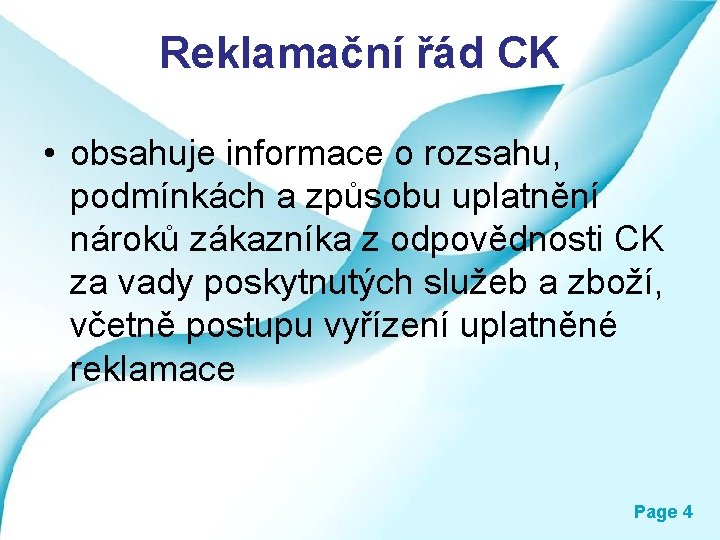 Reklamační řád CK

• obsahuje informace o rozsahu, podmínkách a způsobu uplatnění nároků zákazníka z odpovědnosti CK za vady poskytnutých služeb a zboží, včetně postupu vyřízení uplatněné reklamace

Page 4